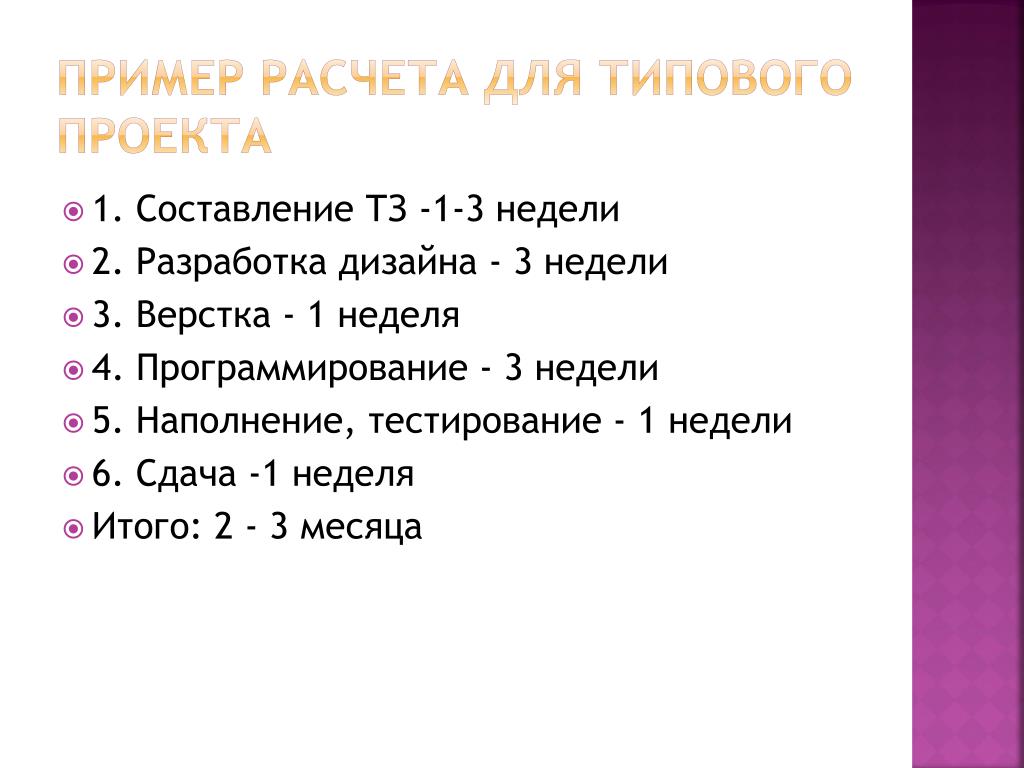 ПРИМЕР РАСЧЕТА ДЛЯ ТИПОВОГО ПРОЕКТА

1. Составление ТЗ -1-3 недели
2. Разработка дизайна - 3 недели
3. Верстка - 1 неделя
4. Программирование - 3 недели
5. Наполнение, тестирование - 1 недели
6. Сдача -1 неделя
Итого: 2 - 3 месяца